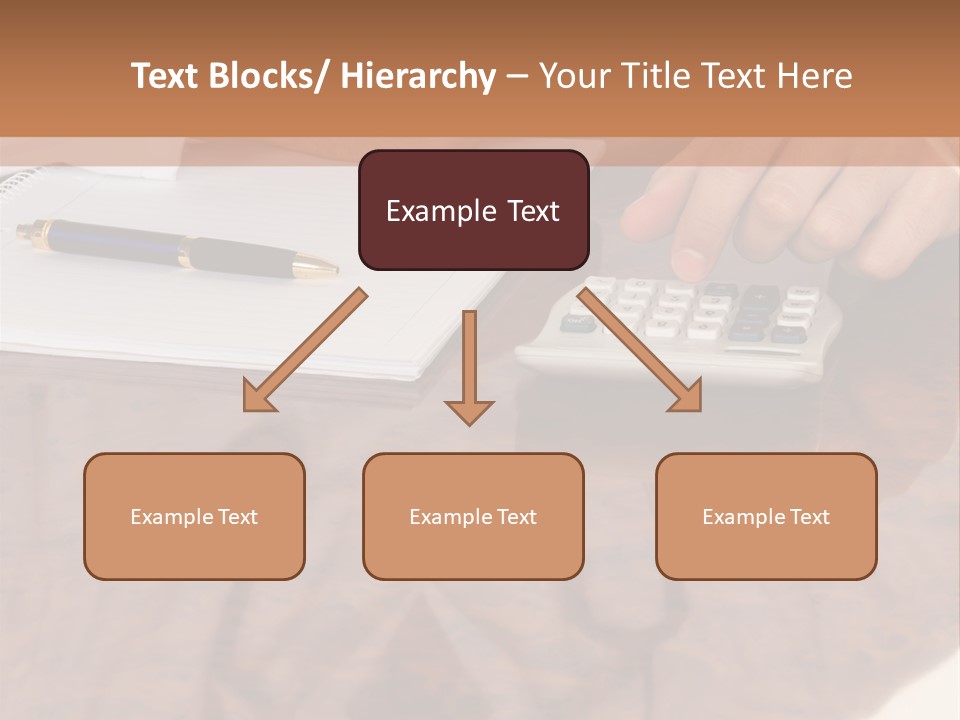 Text Blocks/ Hierarchy – Your Title Text Here

Example Text

Example Text

Example Text

Example Text